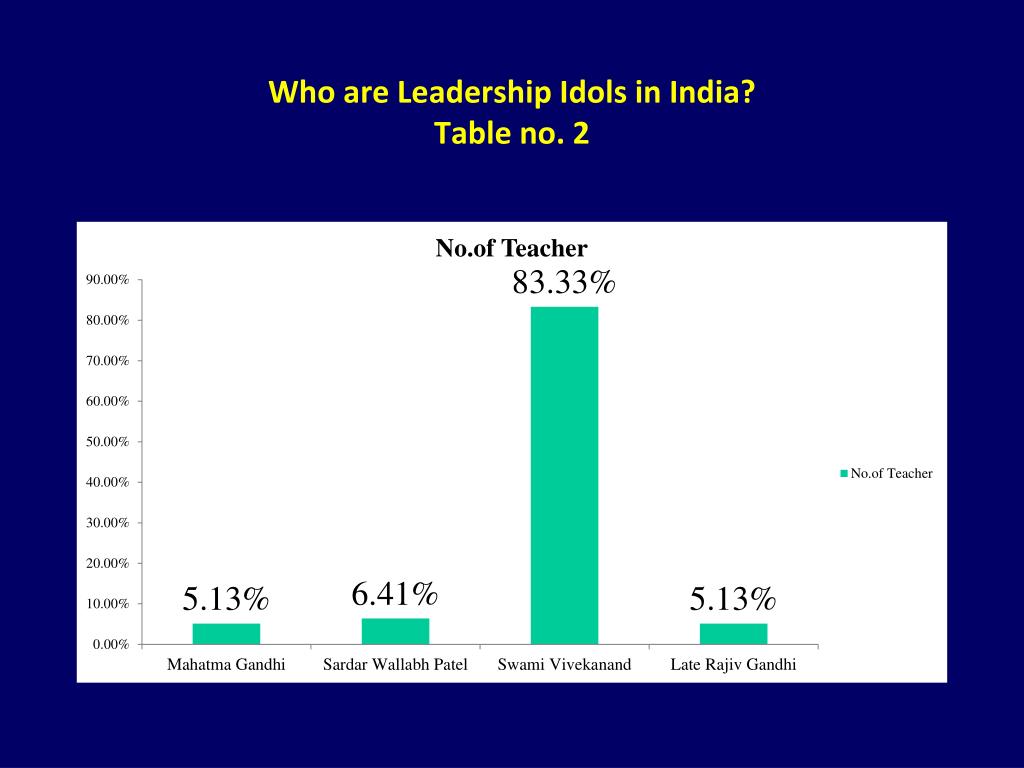 Who are Leadership Idols in India?
Table no. 2

No.of Teacher

90.00%
80.00%
70.00%
60.00%
50.00%
40.00%
30.00%
20.00%
10.00%
0.00%

5.13%
6.41%
83.33%
5.13%

Mahatma Gandhi
Sardar Wallabh Patel
Swami Vivekanand
Late Rajiv Gandhi

No.of Teacher